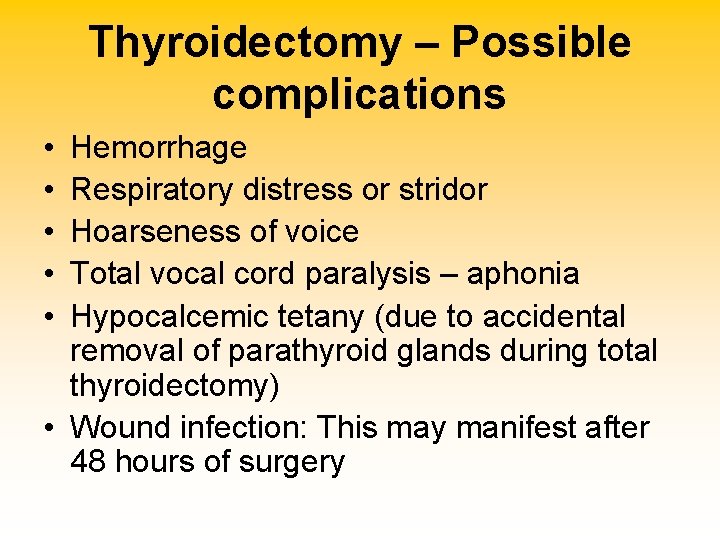 Thyroidectomy – Possible complications

• Hemorrhage
• Respiratory distress or stridor
• Hoarseness of voice
• Total vocal cord paralysis – aphonia
• Hypocalcemic tetany (due to accidental removal of parathyroid glands during total thyroidectomy)
• Wound infection: This may manifest after 48 hours of surgery